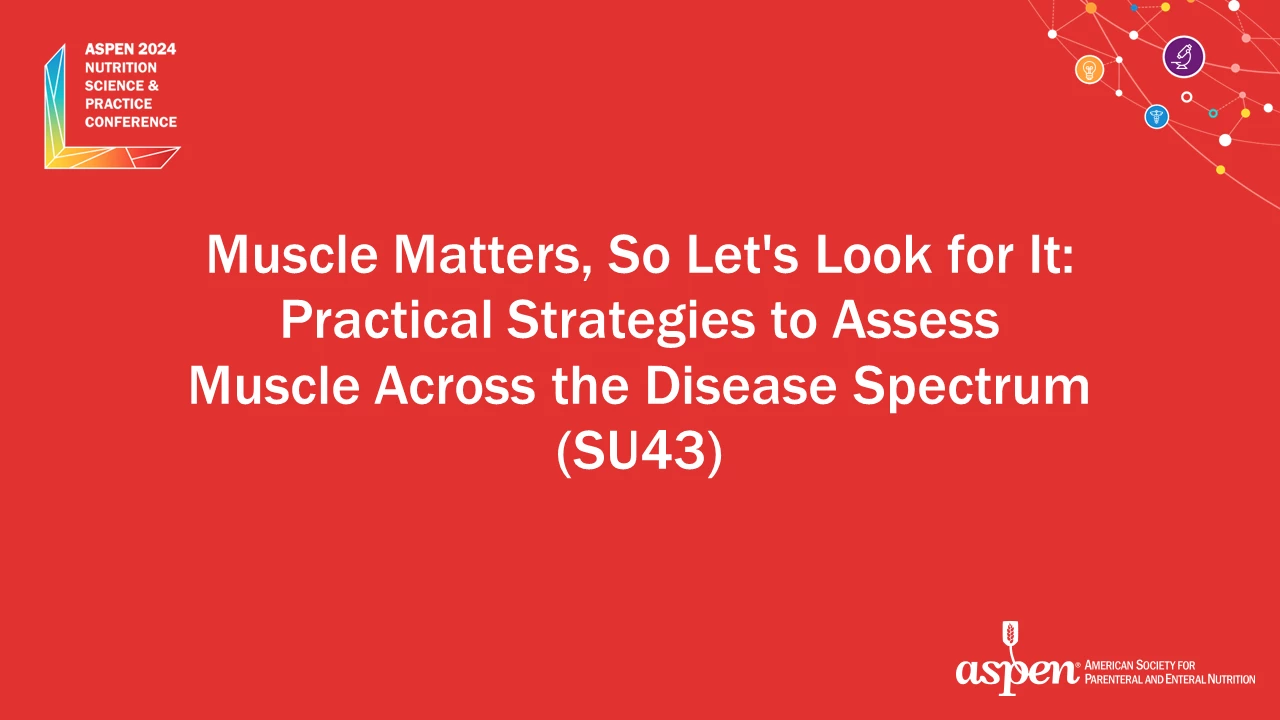 ASPEN 2024
NUTRITION
SCIENCE &
PRACTICE
CONFERENCE

Muscle Matters, So Let's Look for It:
Practical Strategies to Assess
Muscle Across the Disease Spectrum
(SU43)

aspen® AMERICAN SOCIETY FOR PARENTERAL AND ENTERAL NUTRITION